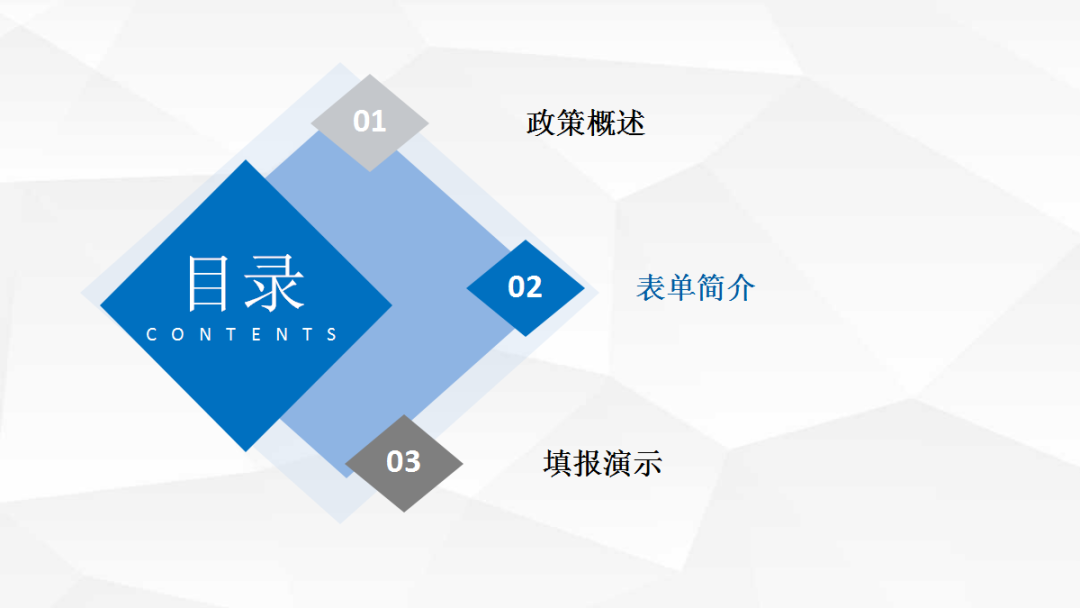 目录
CONTENTS

01
政策概述

02
表单简介

03
填报演示